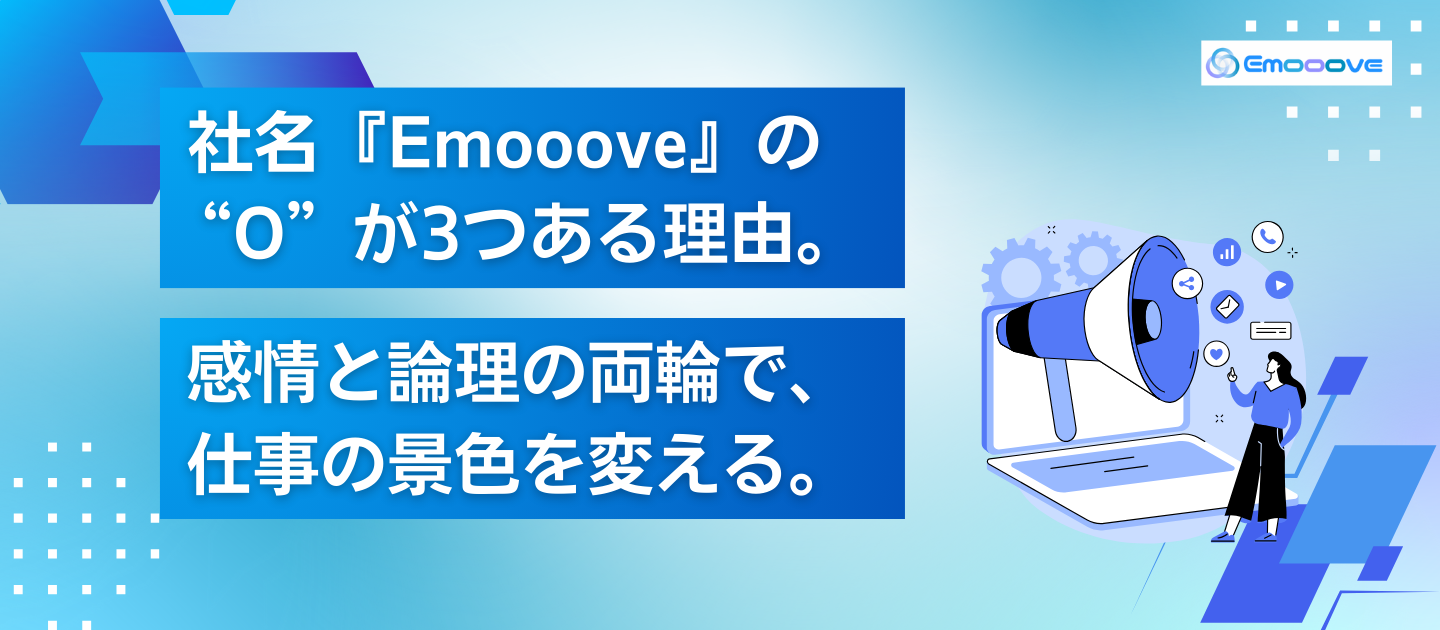 Emooove

社名『Emooove』の“O”が3つある理由。

感情と論理の両輪で、仕事の景色を変える。